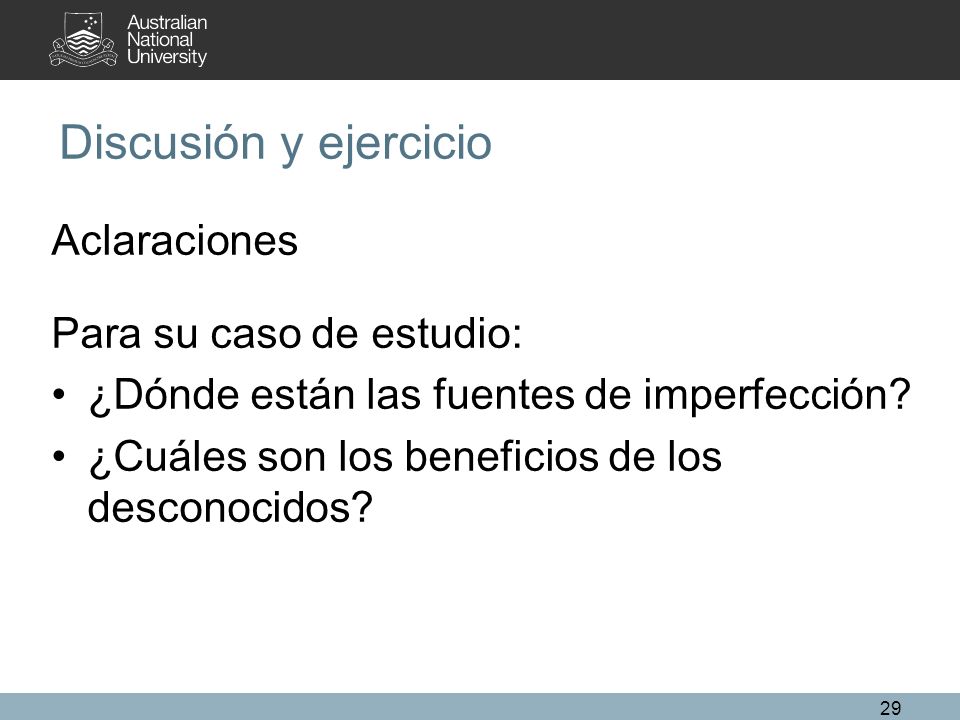 Australian National University

Discusión y ejercicio

Aclaraciones

Para su caso de estudio:
• ¿Dónde están las fuentes de imperfección?
• ¿Cuáles son los beneficios de los desconocidos?

29